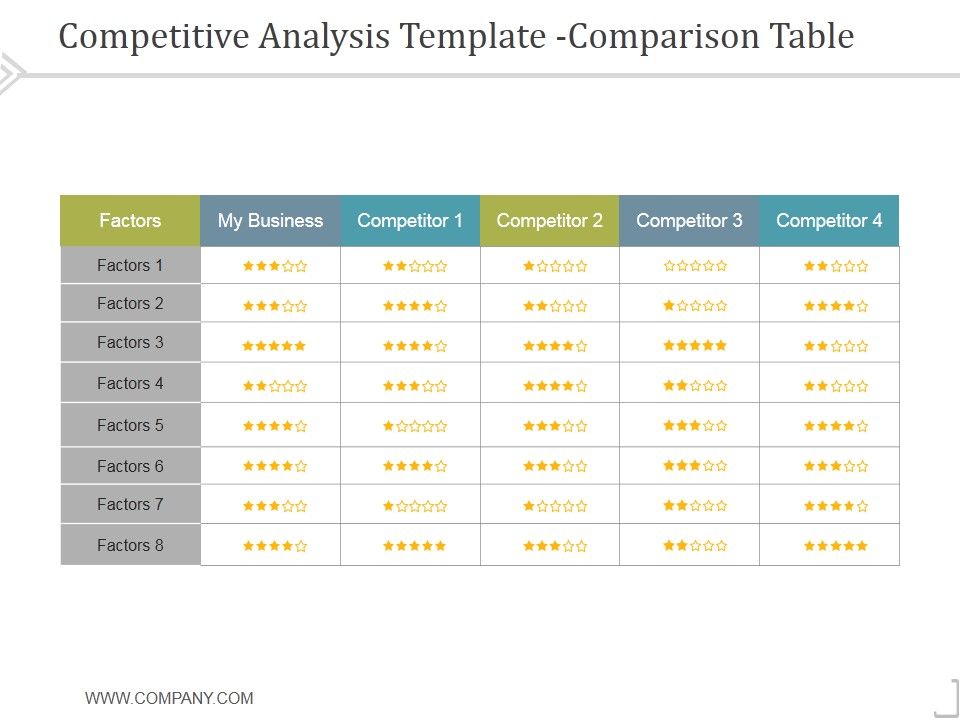 Competitive Analysis Template -Comparison Table

| Factors | My Business | Competitor 1 | Competitor 2 | Competitor 3 | Competitor 4 |
|---|---|---|---|---|---|
| Factors 1 | ★★★☆☆ | ★★☆☆☆ | ★☆☆☆☆ | ☆☆☆☆☆ | ★★☆☆☆ |
| Factors 2 | ★★★☆☆ | ★★★★☆ | ★★☆☆☆ | ★☆☆☆☆ | ★★★★☆ |
| Factors 3 | ★★★★★ | ★★★★☆ | ★★★★☆ | ★★★★★ | ★★☆☆☆ |
| Factors 4 | ★★☆☆☆ | ★★★☆☆ | ★★★★☆ | ★★☆☆☆ | ★★☆☆☆ |
| Factors 5 | ★★★★☆ | ★☆☆☆☆ | ★★★☆☆ | ★★★☆☆ | ★★★★☆ |
| Factors 6 | ★★★★☆ | ★★★★☆ | ★★★☆☆ | ★★★☆☆ | ★★★☆☆ |
| Factors 7 | ★★★☆☆ | ★☆☆☆☆ | ★☆☆☆☆ | ★★☆☆☆ | ★★★★☆ |
| Factors 8 | ★★★★☆ | ★★★★★ | ★★★☆☆ | ★★☆☆☆ | ★★★★★ |

WWW.COMPANY.COM